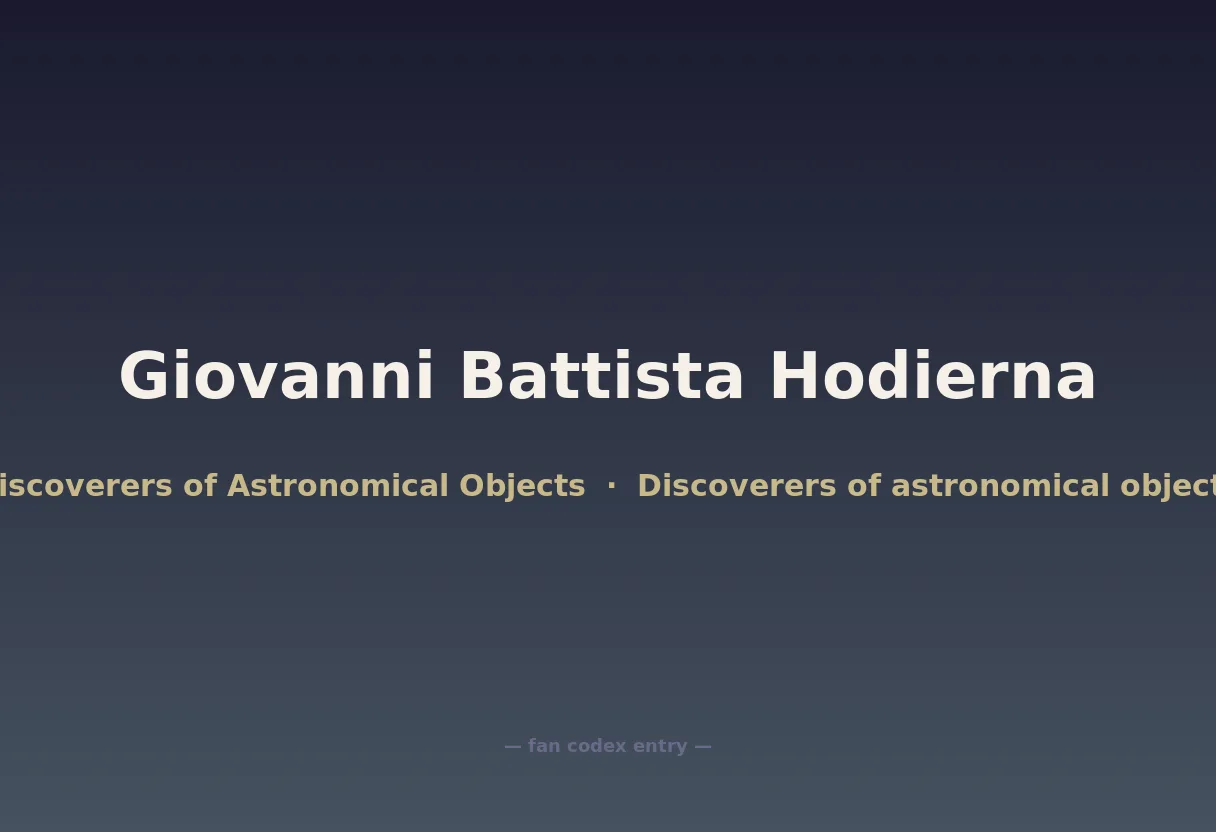 Giovanni Battista Hodierna

iscoverers of Astronomical Objects · Discoverers of astronomical object

— fan codex entry —